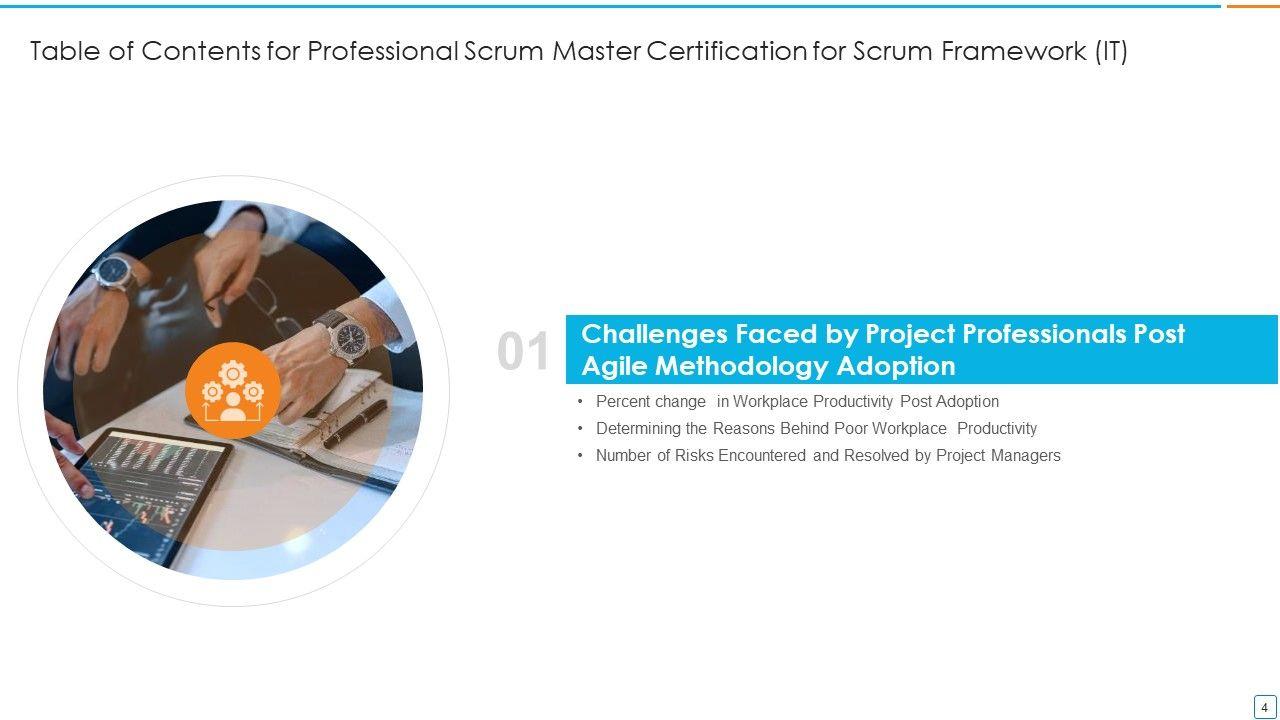 Table of Contents for Professional Scrum Master Certification for Scrum Framework (IT)

01

Challenges Faced by Project Professionals Post Agile Methodology Adoption

• Percent change in Workplace Productivity Post Adoption
• Determining the Reasons Behind Poor Workplace Productivity
• Number of Risks Encountered and Resolved by Project Managers

4